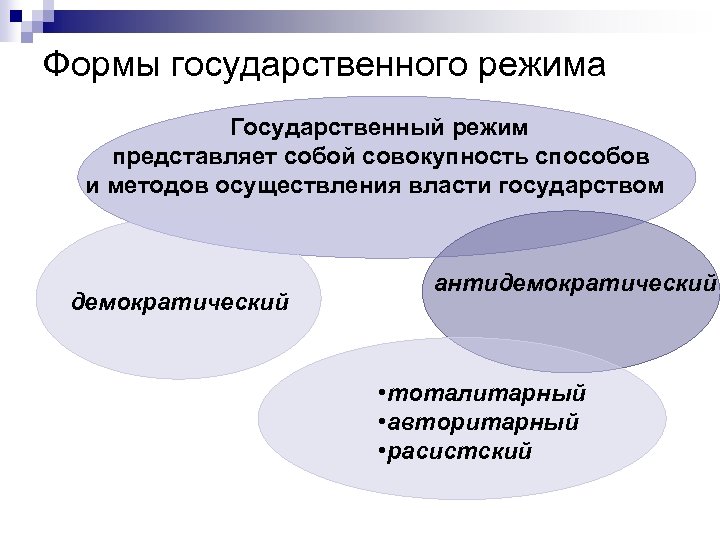 Формы государственного режима

Государственный режим представляет собой совокупность способов и методов осуществления власти государством

демократический

антидемократический

•тоталитарный
•авторитарный
•расистский